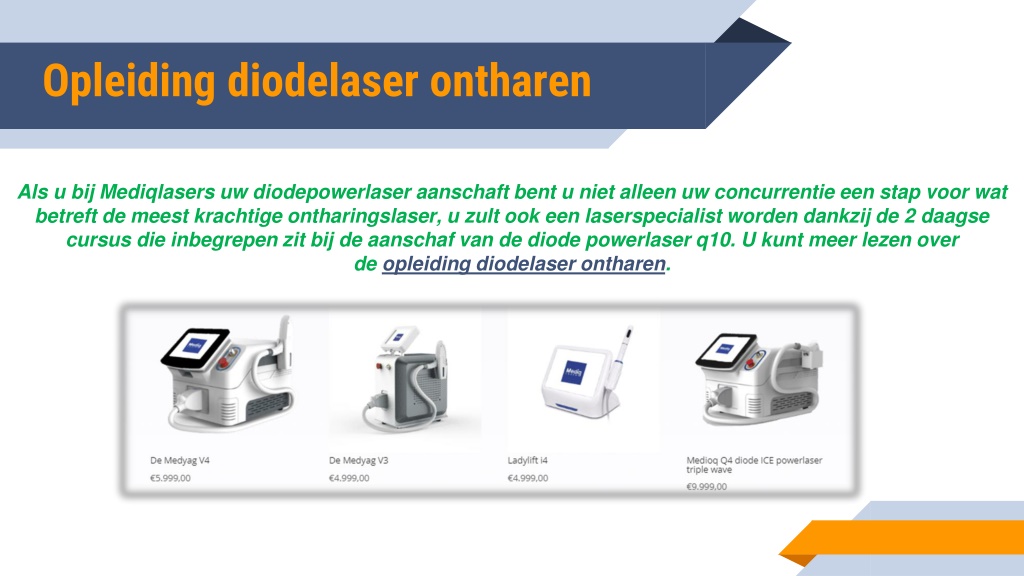 Opleiding diodelaser ontharen

Als u bij Mediqlasers uw diodepowerlaser aanschaft bent u niet alleen uw concurrentie een stap voor wat betreft de meest krachtige ontharingslaser, u zult ook een laserspecialist worden dankzij de 2 daagse cursus die inbegrepen zit bij de aanschaf van de diode powerlaser q10. U kunt meer lezen over de opleiding diodelaser ontharen.

De Medyag V4
€5.999,00

De Medyag V3
€4.999,00

Ladylift I4
€4.999,00

Medioq Q4 diode ICE powerlaser triple wave
€9.999,00